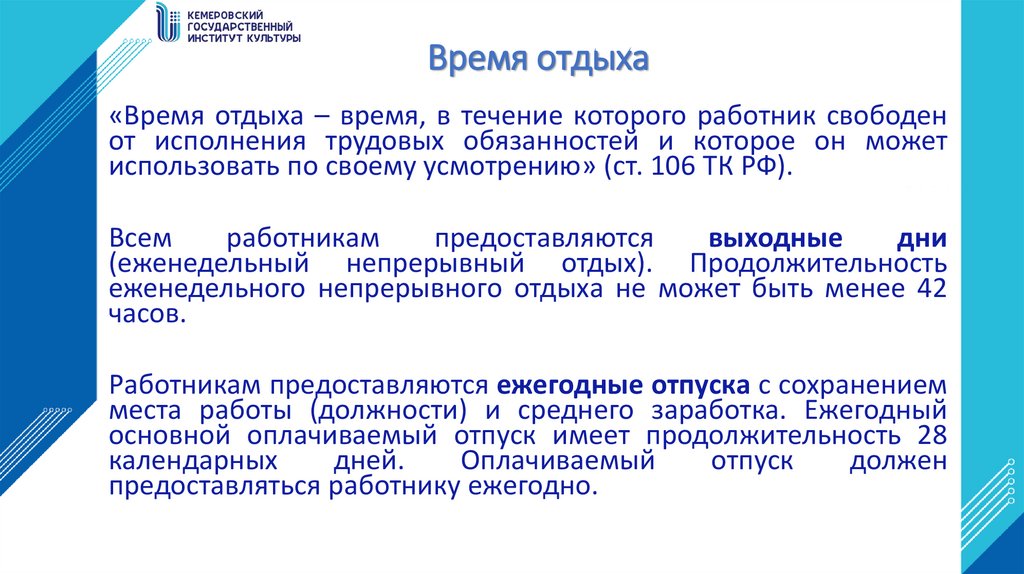 КЕМЕРОВСКИЙ ГОСУДАРСТВЕННЫЙ ИНСТИТУТ КУЛЬТУРЫ

Время отдыха

«Время отдыха – время, в течение которого работник свободен от исполнения трудовых обязанностей и которое он может использовать по своему усмотрению» (ст. 106 ТК РФ).

Всем работникам предоставляются выходные дни (еженедельный непрерывный отдых). Продолжительность еженедельного непрерывного отдыха не может быть менее 42 часов.

Работникам предоставляются ежегодные отпуска с сохранением места работы (должности) и среднего заработка. Ежегодный основной оплачиваемый отпуск имеет продолжительность 28 календарных дней. Оплачиваемый отпуск должен предоставляться работнику ежегодно.